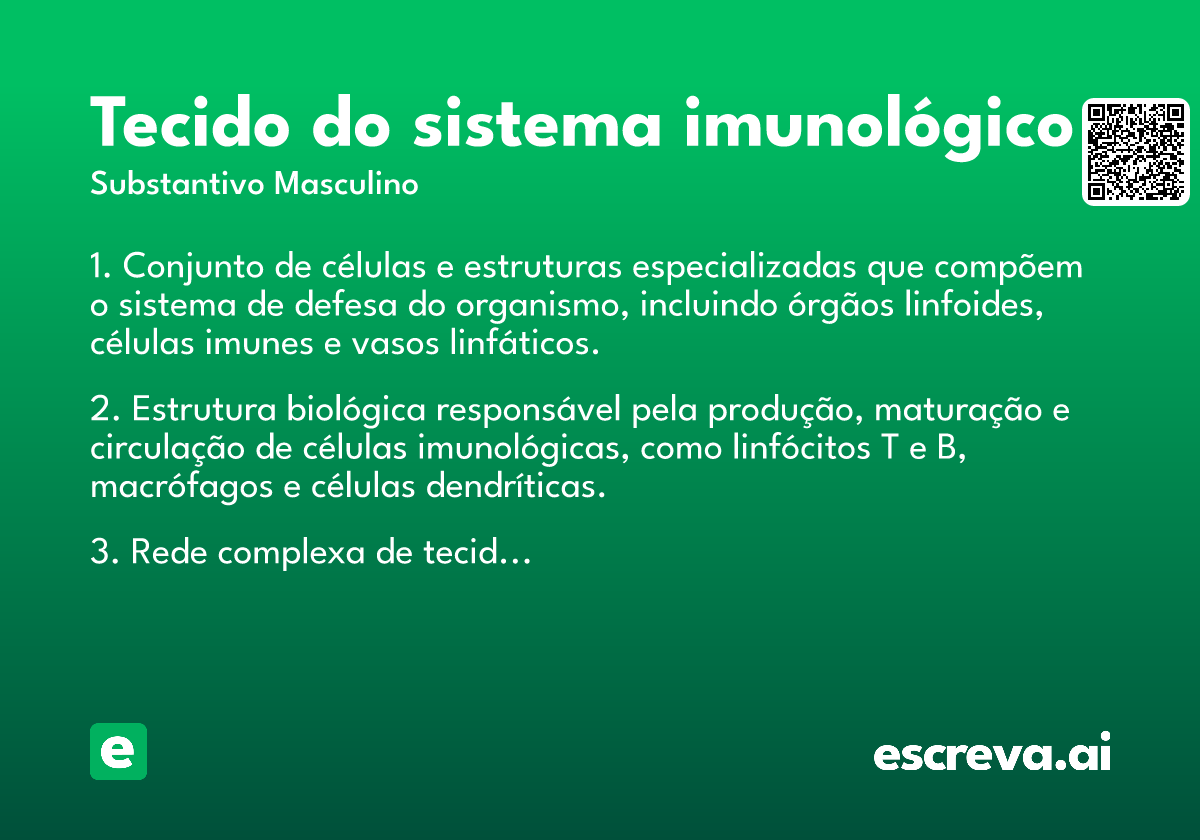 Tecido do sistema imunológico
Substantivo Masculino

1. Conjunto de células e estruturas especializadas que compõem o sistema de defesa do organismo, incluindo órgãos linfoides, células imunes e vasos linfáticos.

2. Estrutura biológica responsável pela produção, maturação e circulação de células imunológicas, como linfócitos T e B, macrófagos e células dendríticas.

3. Rede complexa de tecid...

e

escreva.ai